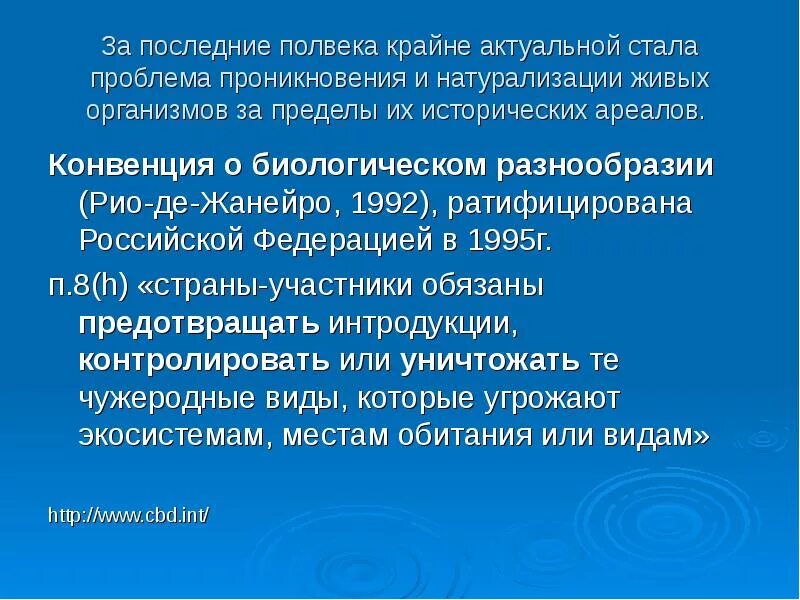 За последние полвека крайне актуальной стала проблема проникновения и натурализации живых организмов за пределы их исторических ареалов.

Конвенция о биологическом разнообразии (Рио-де-Жанейро, 1992), ратифицирована Российской Федерацией в 1995г.

п.8(h) «страны-участники обязаны предотвращать интродукции, контролировать или уничтожать те чужеродные виды, которые угрожают экосистемам, местам обитания или видам»

http://www.cbd.int/